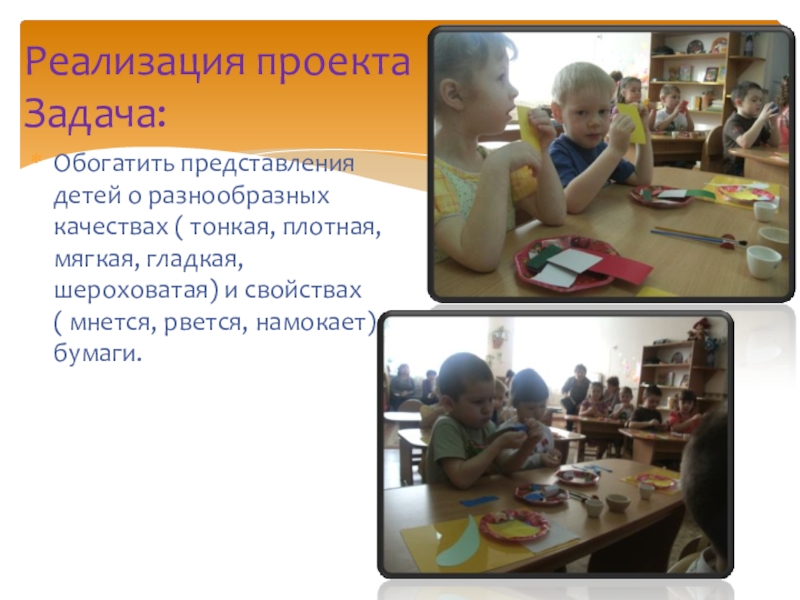 Реализация проекта
Задача:

Обогатить представления детей о разнообразных качествах ( тонкая, плотная, мягкая, гладкая, шероховатая) и свойствах ( мнется, рвется, намокает) бумаги.